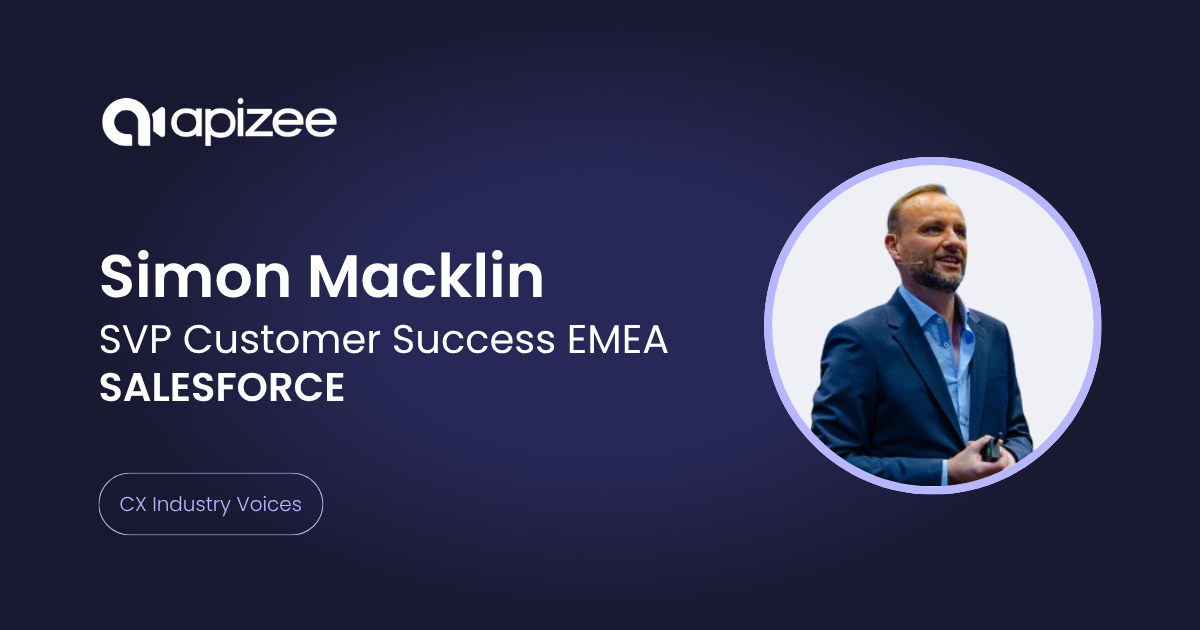 apizee

Simon Macklin
SVP Customer Success EMEA
SALESFORCE

CX Industry Voices